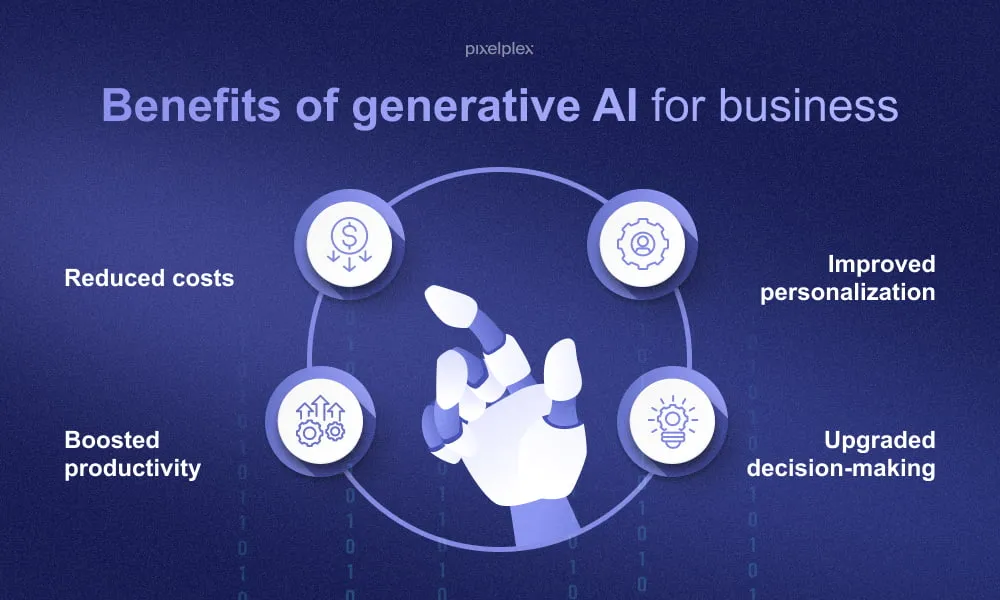 pixelplex

Benefits of generative AI for business

Reduced costs

Improved personalization

Boosted productivity

Upgraded decision-making